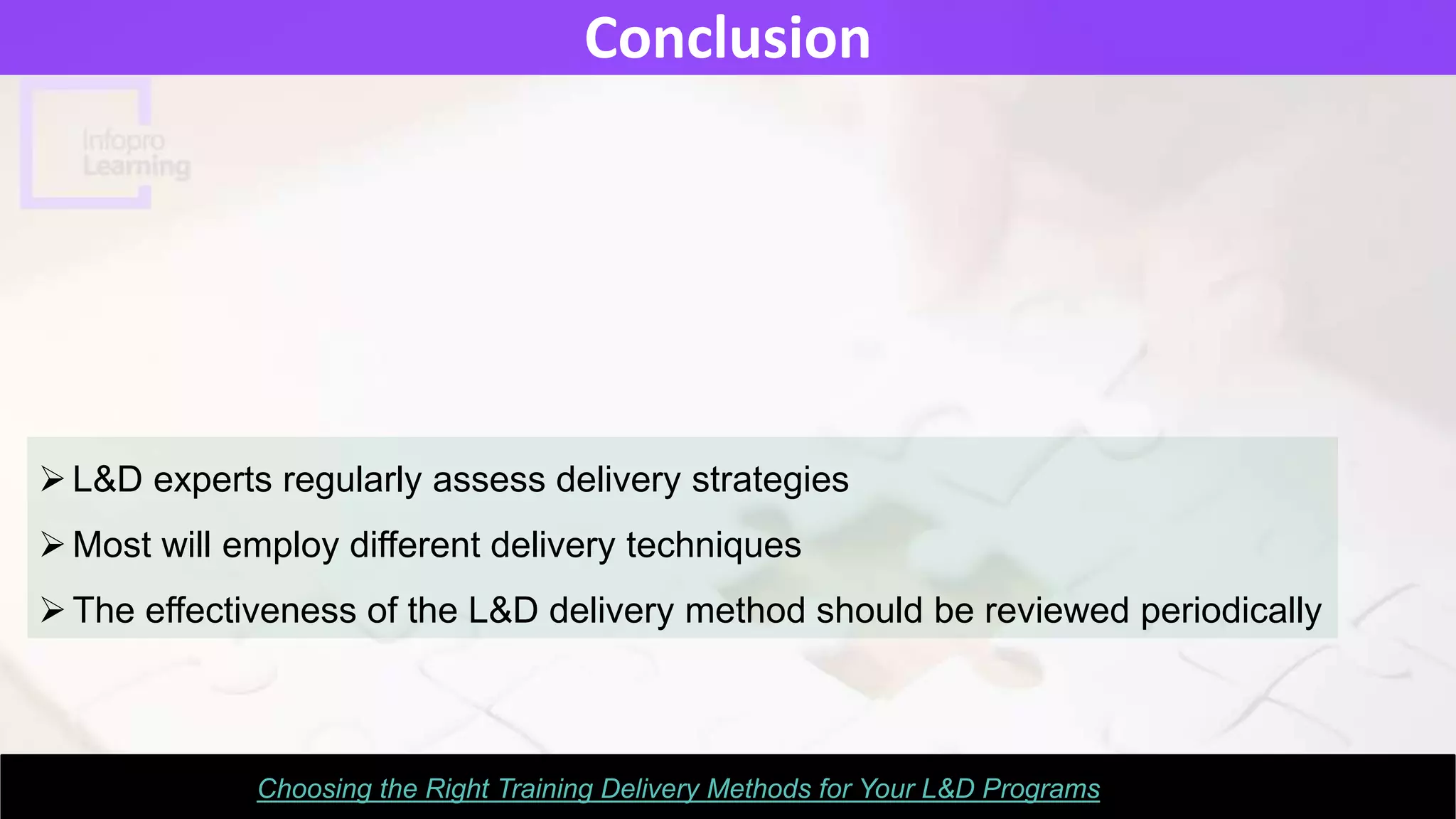 Conclusion

Infopro Learning

➢ L&D experts regularly assess delivery strategies

➢ Most will employ different delivery techniques

➢ The effectiveness of the L&D delivery method should be reviewed periodically

Choosing the Right Training Delivery Methods for Your L&D Programs